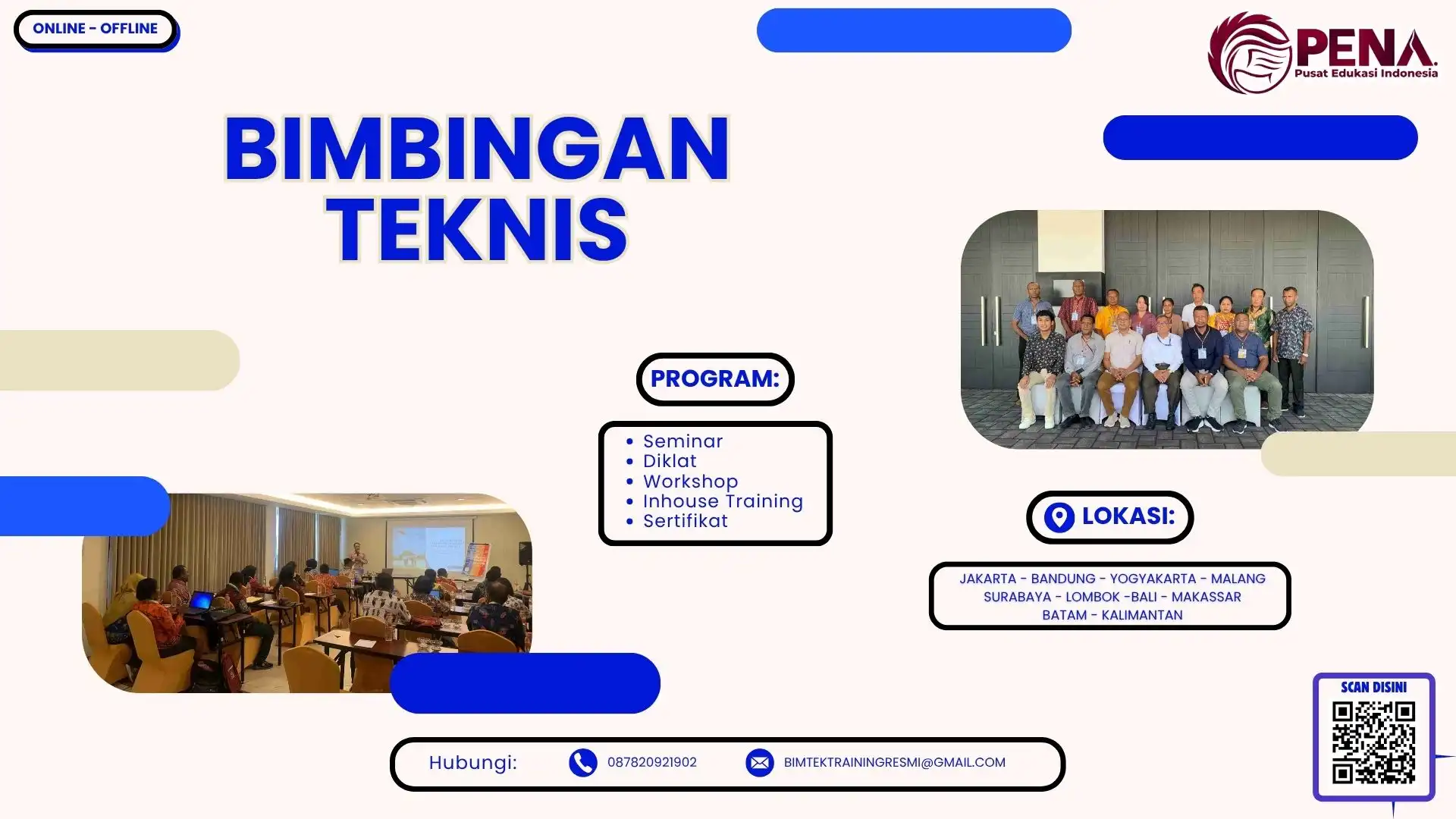 ONLINE - OFFLINE

PENA
Pusat Edukasi Indonesia

BIMBINGAN TEKNIS

PROGRAM:

- Seminar
- Diklat
- Workshop
- Inhouse Training
- Sertifikat

LOKASI:

JAKARTA - BANDUNG - YOGYAKARTA - MALANG
SURABAYA - LOMBOK -BALI - MAKASSAR
BATAM - KALIMANTAN

Hubungi: 087820921902 BIMTEKTRAININGRESMI@GMAIL.COM

SCAN DISINI